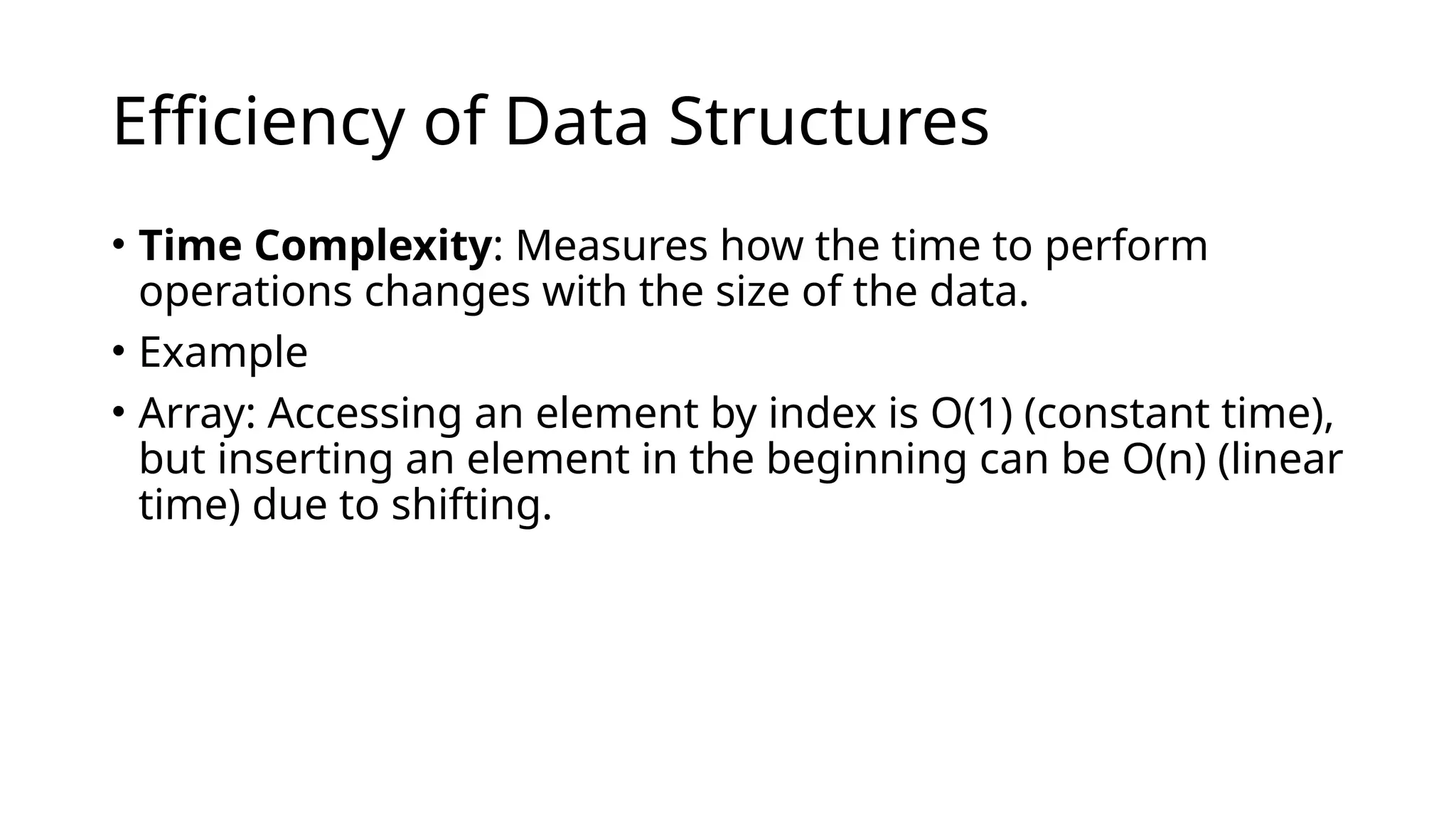 Efficiency of Data Structures

• Time Complexity: Measures how the time to perform operations changes with the size of the data.

• Example

• Array: Accessing an element by index is O(1) (constant time), but inserting an element in the beginning can be O(n) (linear time) due to shifting.